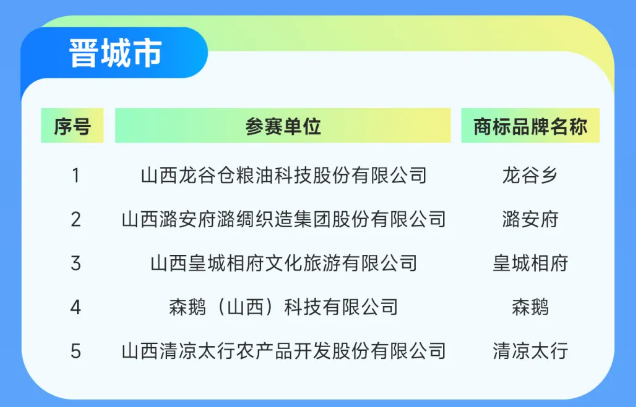 晋城市

| 序号 | 参赛单位 | 商标品牌名称 |
|---|---|---|
| 1 | 山西龙谷仓粮油科技股份有限公司 | 龙谷乡 |
| 2 | 山西潞安府潞绸织造集团股份有限公司 | 潞安府 |
| 3 | 山西皇城相府文化旅游有限公司 | 皇城相府 |
| 4 | 森鹅（山西）科技有限公司 | 森鹅 |
| 5 | 山西清凉太行农产品开发股份有限公司 | 清凉太行 |